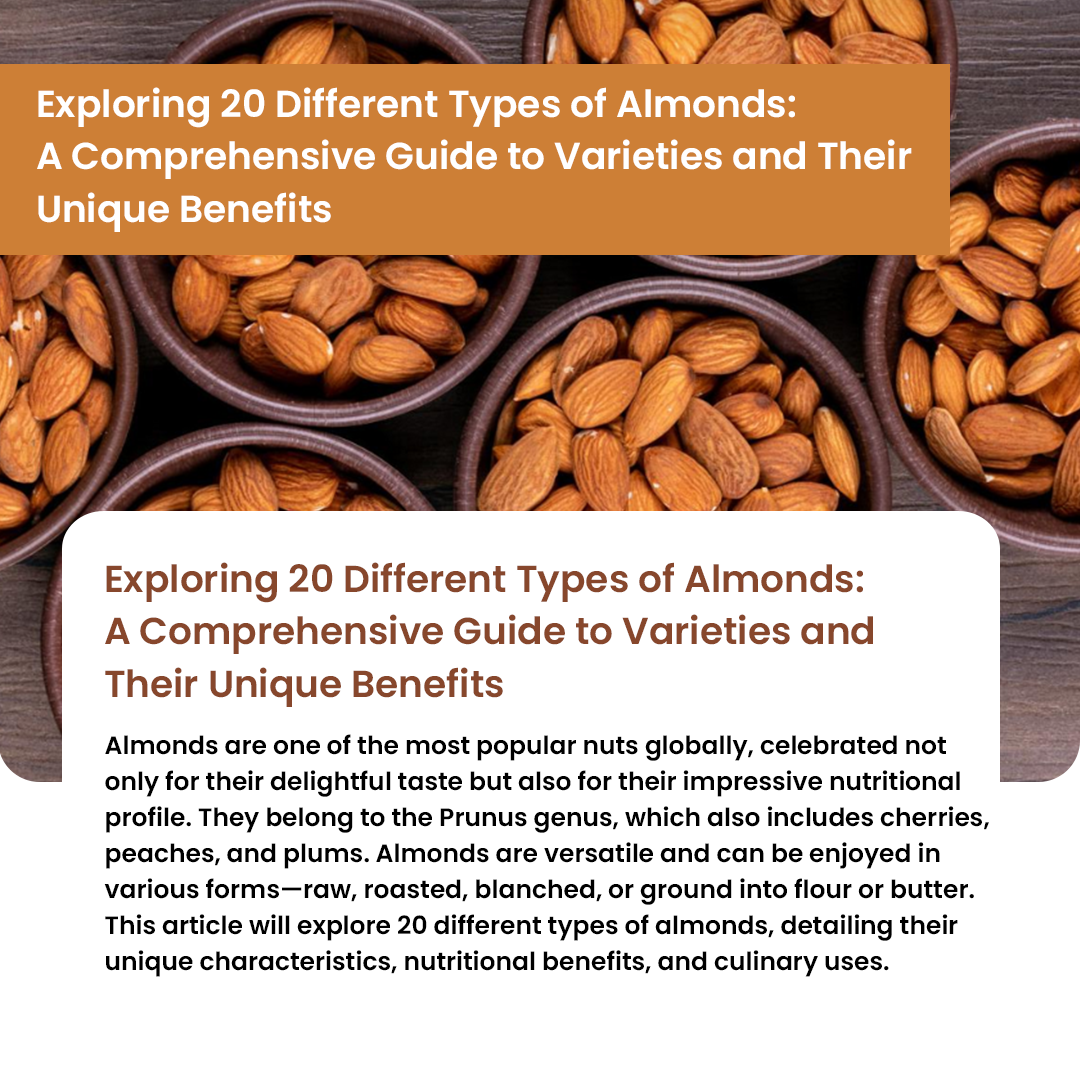 Exploring 20 Different Types of Almonds: A Comprehensive Guide to Varieties and Their Unique Benefits

Exploring 20 Different Types of Almonds: A Comprehensive Guide to Varieties and Their Unique Benefits

Almonds are one of the most popular nuts globally, celebrated not only for their delightful taste but also for their impressive nutritional profile. They belong to the Prunus genus, which also includes cherries, peaches, and plums. Almonds are versatile and can be enjoyed in various forms—raw, roasted, blanched, or ground into flour or butter. This article will explore 20 different types of almonds, detailing their unique characteristics, nutritional benefits, and culinary uses.